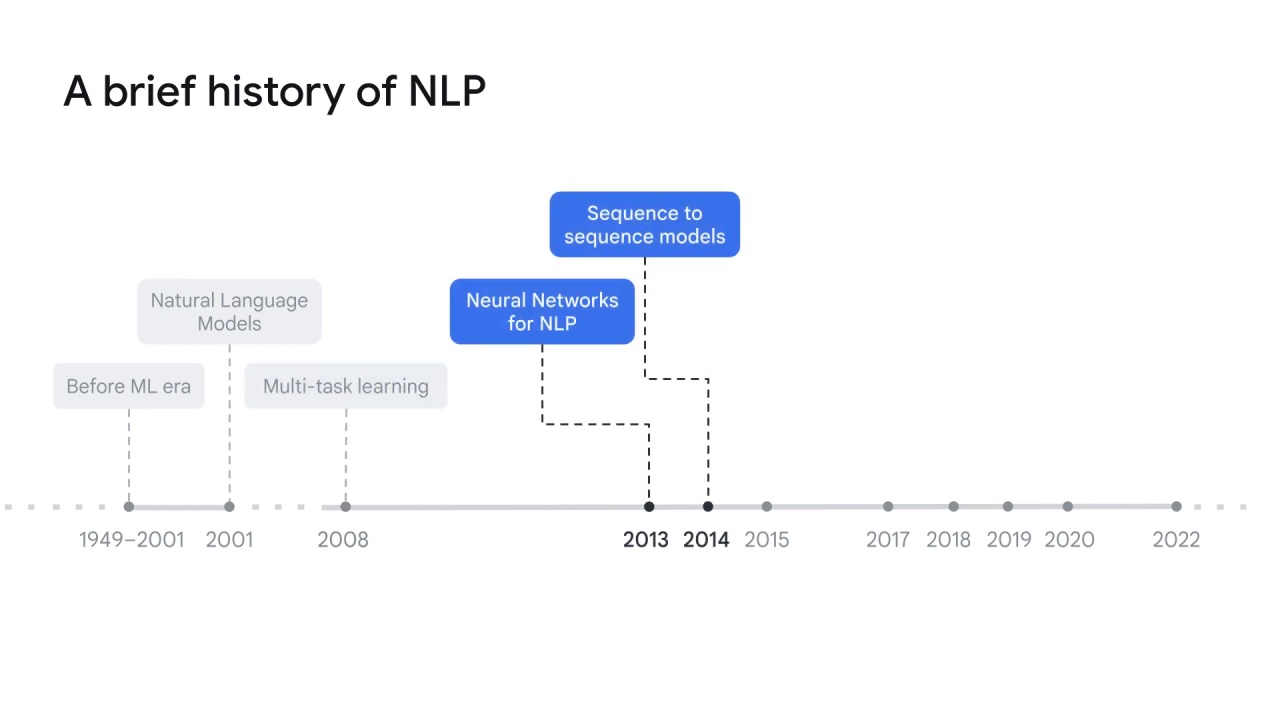 A brief history of NLP

Sequence to sequence models

Natural Language Models

Neural Networks for NLP

Before ML era

Multi-task learning

1949–2001 2001 2008 2013 2014 2015 2017 2018 2019 2020 2022